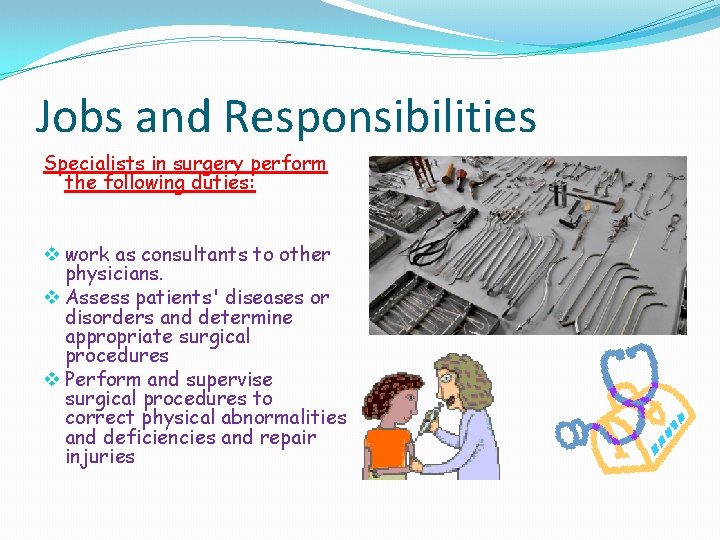 Jobs and Responsibilities

Specialists in surgery perform the following duties:

❖ work as consultants to other physicians.
❖ Assess patients' diseases or disorders and determine appropriate surgical procedures
❖ Perform and supervise surgical procedures to correct physical abnormalities and deficiencies and repair injuries